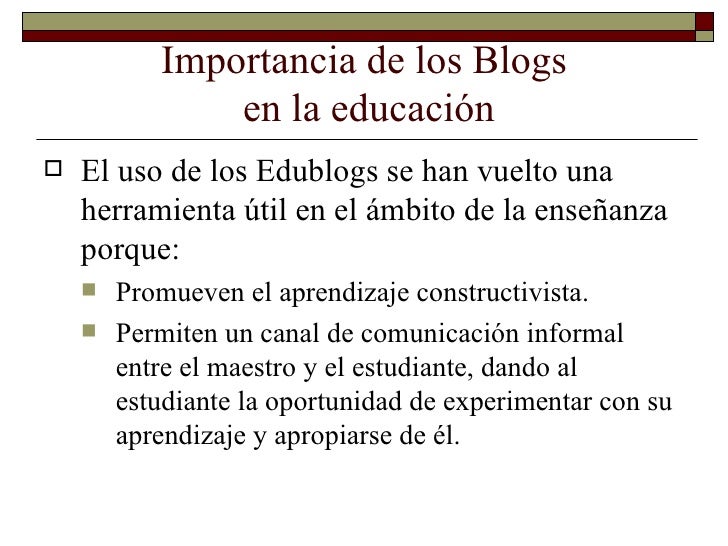 Importancia de los Blogs
en la educación

El uso de los Edublogs se han vuelto una herramienta útil en el ámbito de la enseñanza porque:

Promueven el aprendizaje constructivista.

Permiten un canal de comunicación informal entre el maestro y el estudiante, dando al estudiante la oportunidad de experimentar con su aprendizaje y apropiarse de él.